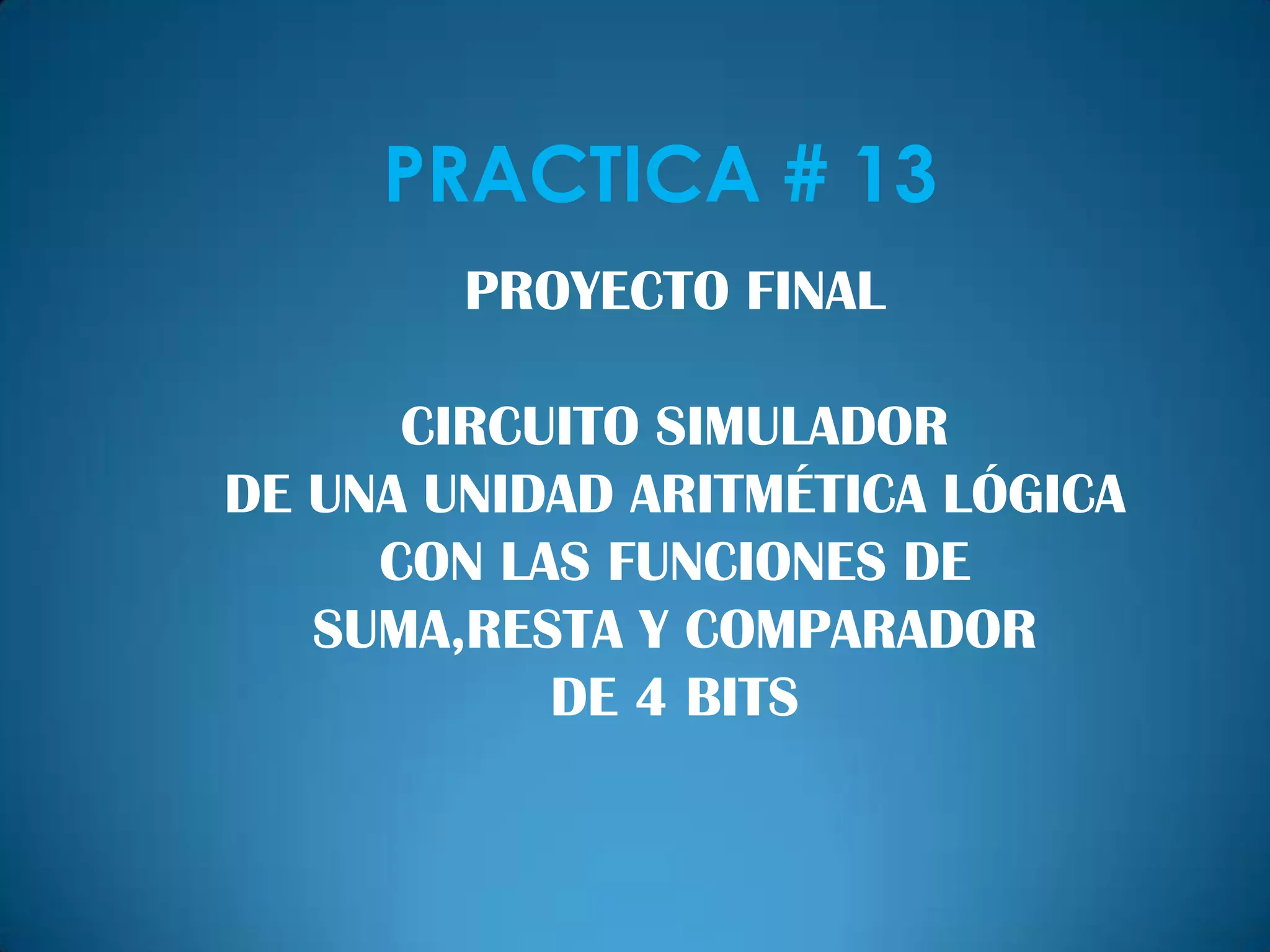 PRACTICA # 13

PROYECTO FINAL

CIRCUITO SIMULADOR
DE UNA UNIDAD ARITMÉTICA LÓGICA
CON LAS FUNCIONES DE
SUMA,RESTA Y COMPARADOR
DE 4 BITS